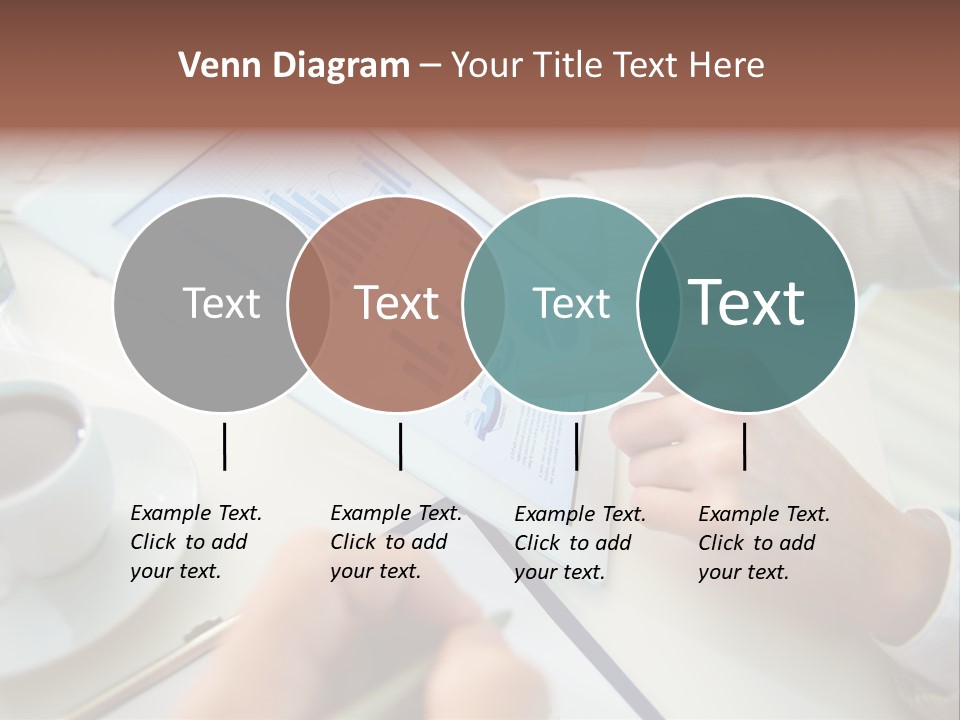 Venn Diagram – Your Title Text Here

Text

Text

Text

Text

Example Text. Click to add your text.

Example Text. Click to add your text.

Example Text. Click to add your text.

Example Text. Click to add your text.